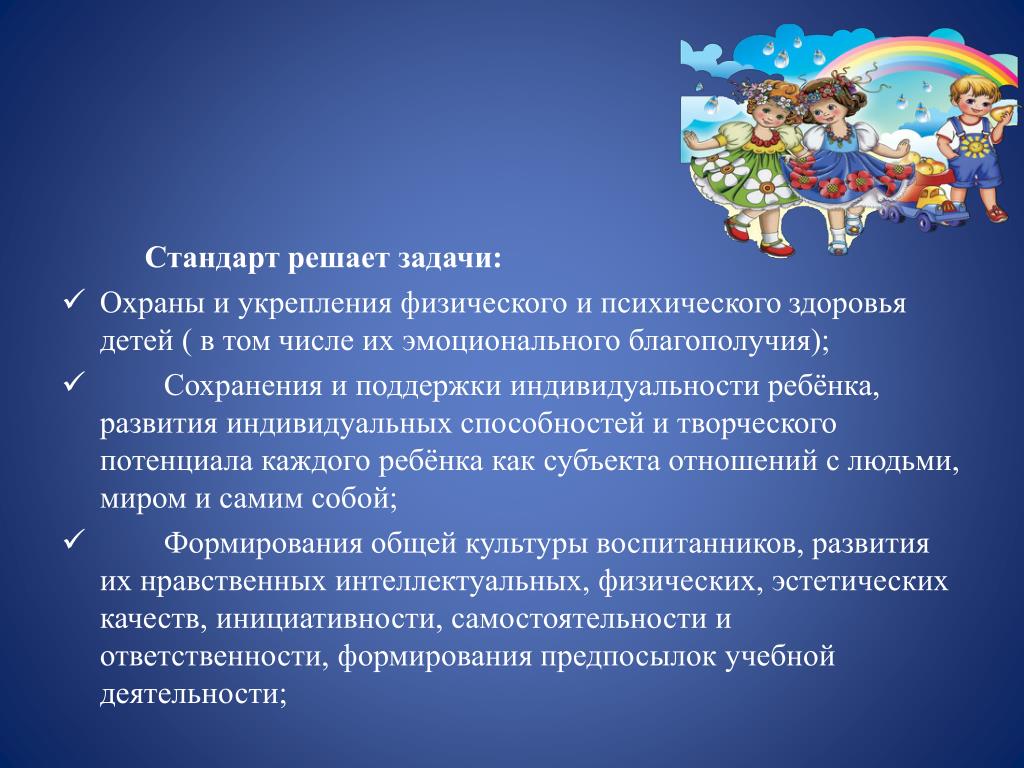 Стандарт решает задачи:

✓ Охраны и укрепления физического и психического здоровья детей ( в том числе их эмоционального благополучия);

✓ Сохранения и поддержки индивидуальности ребёнка, развития индивидуальных способностей и творческого потенциала каждого ребёнка как субъекта отношений с людьми, миром и самим собой;

✓ Формирования общей культуры воспитанников, развития их нравственных интеллектуальных, физических, эстетических качеств, инициативности, самостоятельности и ответственности, формирования предпосылок учебной деятельности;